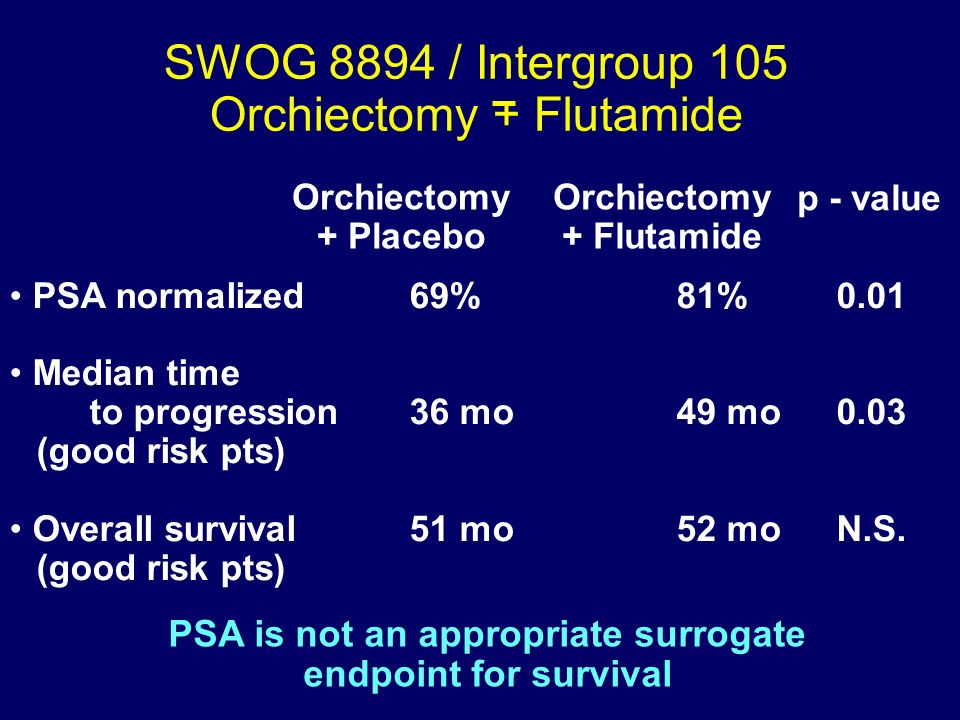 SWOG 8894 / Intergroup 105
Orchiectomy ∓ Flutamide

| | Orchiectomy + Placebo | Orchiectomy + Flutamide | p - value |
|---|---|---|---|
| • PSA normalized | 69% | 81% | 0.01 |
| • Median time to progression (good risk pts) | 36 mo | 49 mo | 0.03 |
| • Overall survival (good risk pts) | 51 mo | 52 mo | N.S. |

PSA is not an appropriate surrogate endpoint for survival